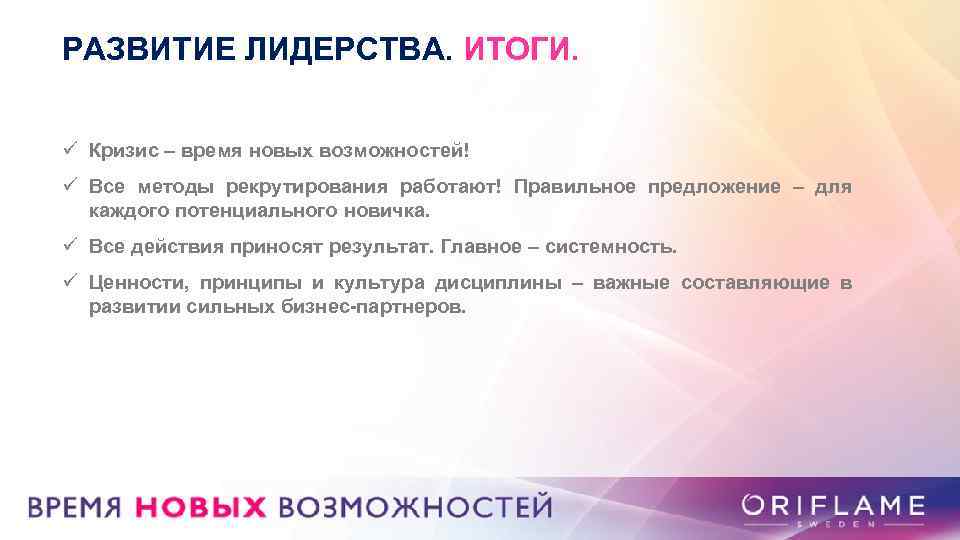 РАЗВИТИЕ ЛИДЕРСТВА. ИТОГИ.

✓ Кризис – время новых возможностей!

✓ Все методы рекрутирования работают! Правильное предложение – для каждого потенциального новичка.

✓ Все действия приносят результат. Главное – системность.

✓ Ценности, принципы и культура дисциплины – важные составляющие в развитии сильных бизнес-партнеров.

ВРЕМЯ НОВЫХ ВОЗМОЖНОСТЕЙ

ORIFLAME
SWEDEN